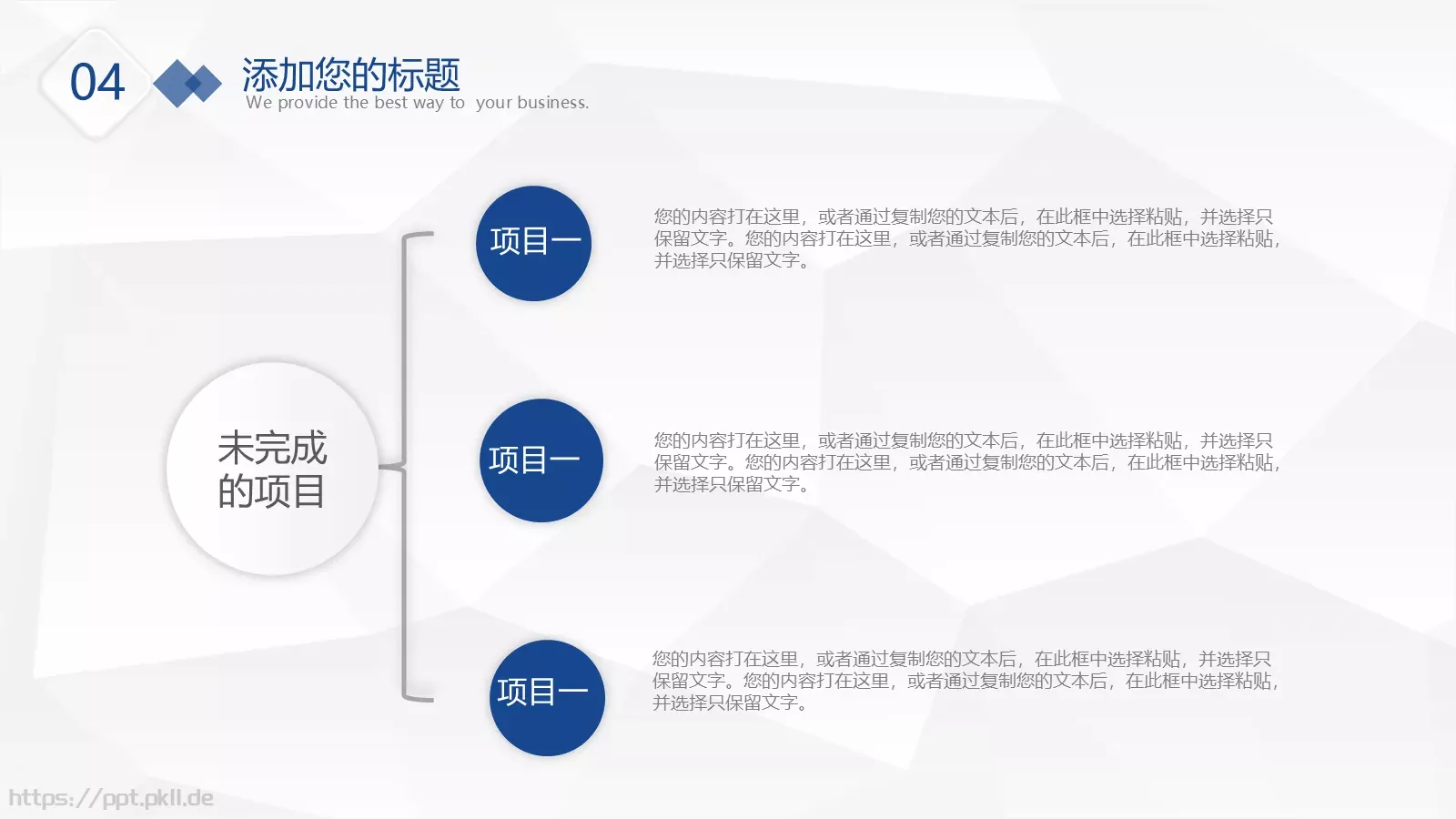 04

添加您的标题
We provide the best way to  your business.

未完成的项目

项目一

您的内容打在这里，或者通过复制您的文本后，在此框中选择粘贴，并选择只保留文字。您的内容打在这里，或者通过复制您的文本后，在此框中选择粘贴，并选择只保留文字。

项目一

您的内容打在这里，或者通过复制您的文本后，在此框中选择粘贴，并选择只保留文字。您的内容打在这里，或者通过复制您的文本后，在此框中选择粘贴，并选择只保留文字。

项目一

您的内容打在这里，或者通过复制您的文本后，在此框中选择粘贴，并选择只保留文字。您的内容打在这里，或者通过复制您的文本后，在此框中选择粘贴，并选择只保留文字。

https://ppt.pkll.de